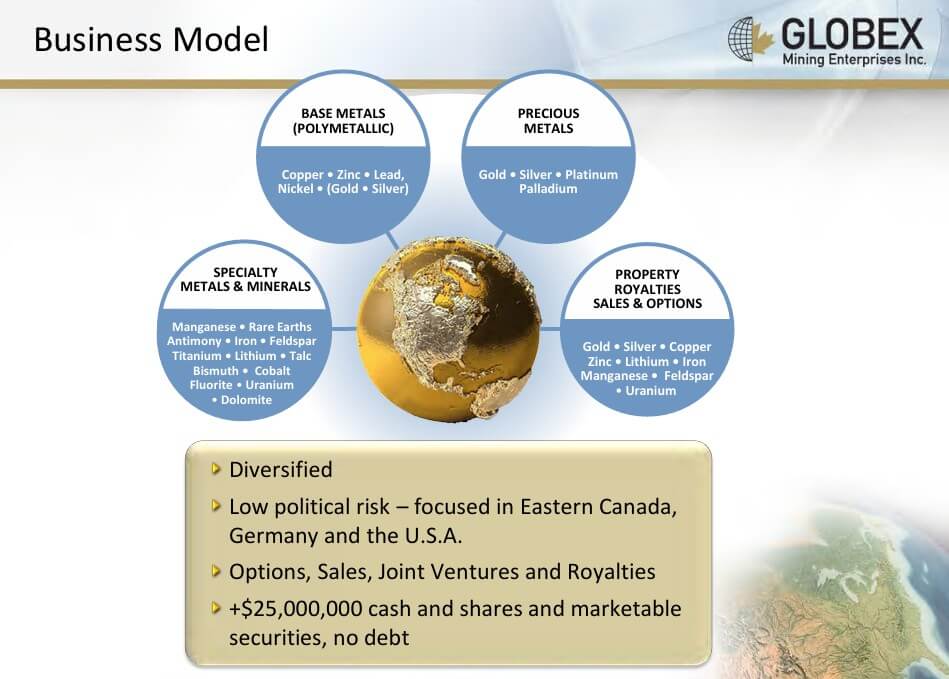 Business Model

GLOBEX
Mining Enterprises Inc.

BASE METALS (POLYMETALLIC)

Copper • Zinc • Lead, Nickel • (Gold • Silver)

PRECIOUS METALS

Gold • Silver • Platinum Palladium

SPECIALTY METALS & MINERALS

Manganese • Rare Earths Antimony • Iron • Feldspar Titanium • Lithium • Talc Bismuth • Cobalt Fluorite • Uranium • Dolomite

PROPERTY ROYALTIES SALES & OPTIONS

Gold • Silver • Copper Zinc • Lithium • Iron Manganese • Feldspar • Uranium

Diversified

Low political risk – focused in Eastern Canada, Germany and the U.S.A.

Options, Sales, Joint Ventures and Royalties

+$25,000,000 cash and shares and marketable securities, no debt